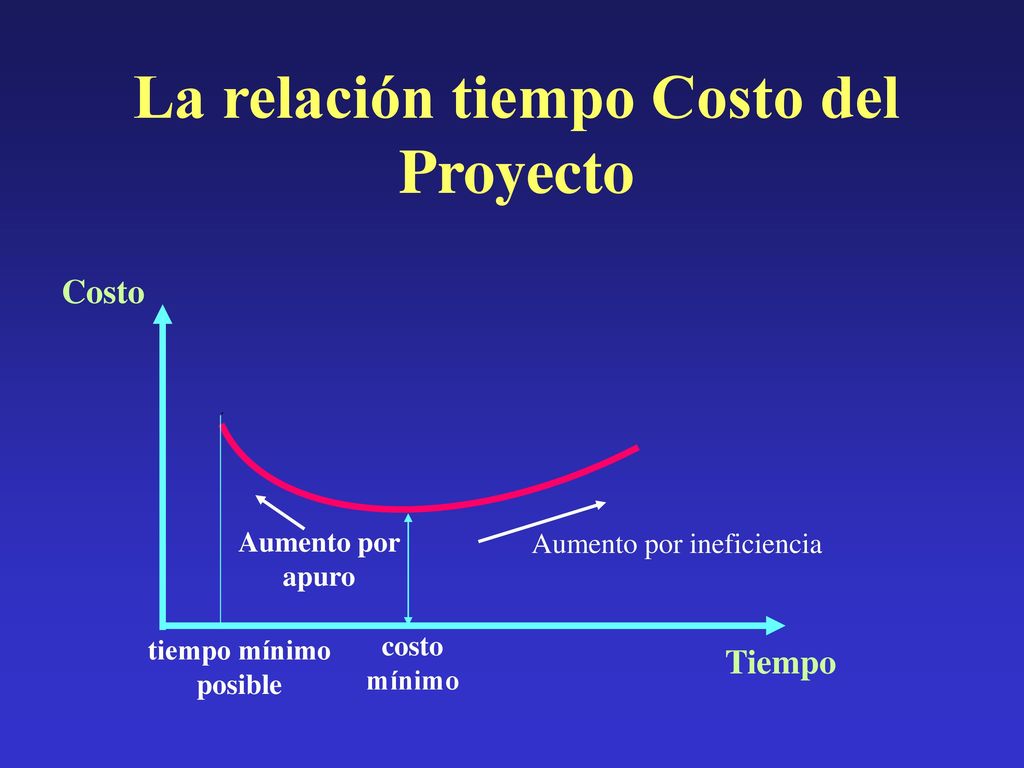 La relación tiempo Costo del Proyecto

Costo

Aumento por apuro

Aumento por ineficiencia

tiempo mínimo posible

costo mínimo

Tiempo